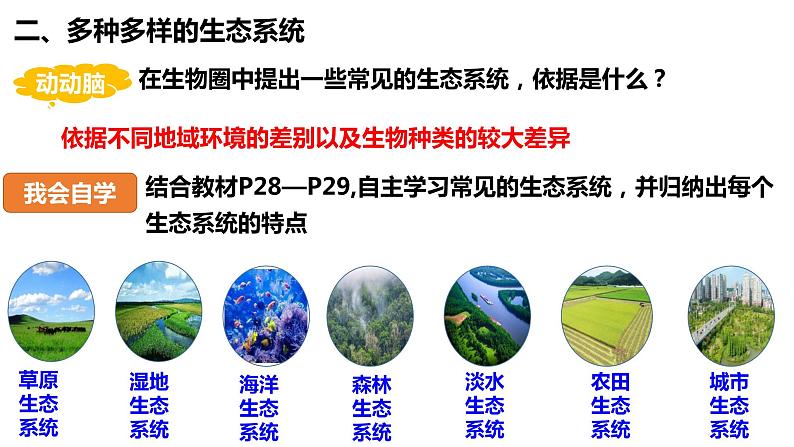 二、多种多样的生态系统

动动脑 在生物圈中提出一些常见的生态系统，依据是什么？

依据不同地域环境的差别以及生物种类的较大差异

我会自学 结合教材P28—P29,自主学习常见的生态系统，并归纳出每个生态系统的特点

草原生态系统

湿地生态系统

海洋生态系统

森林生态系统

淡水生态系统

农田生态系统

城市生态系统